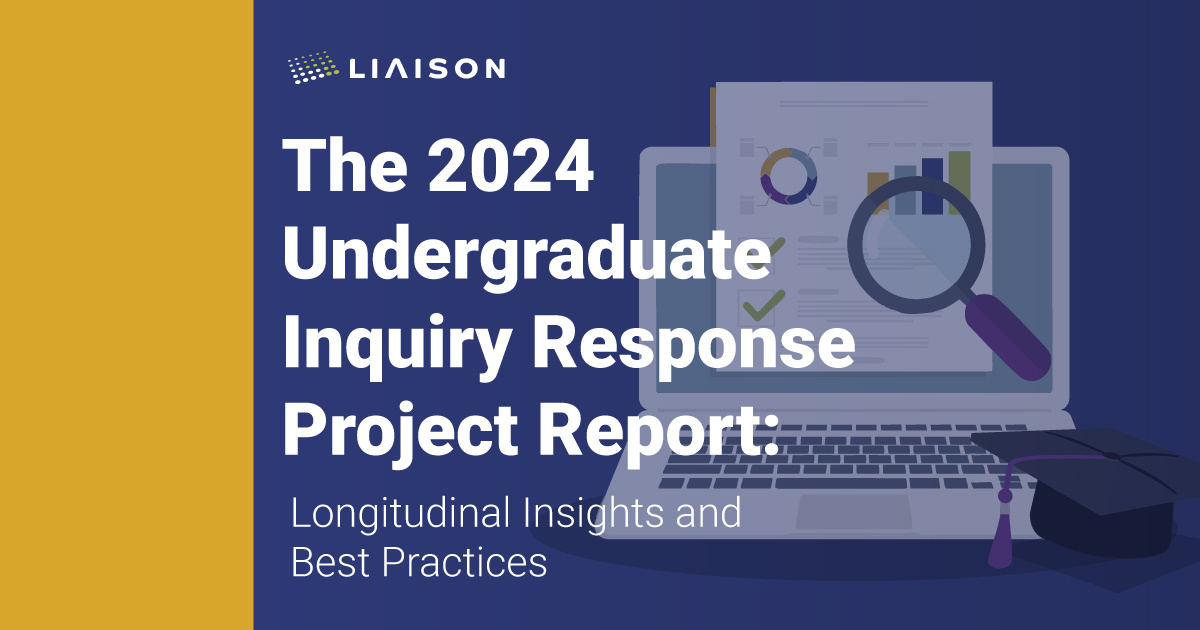 LIAISON

The 2024 Undergraduate Inquiry Response Project Report:

Longitudinal Insights and Best Practices